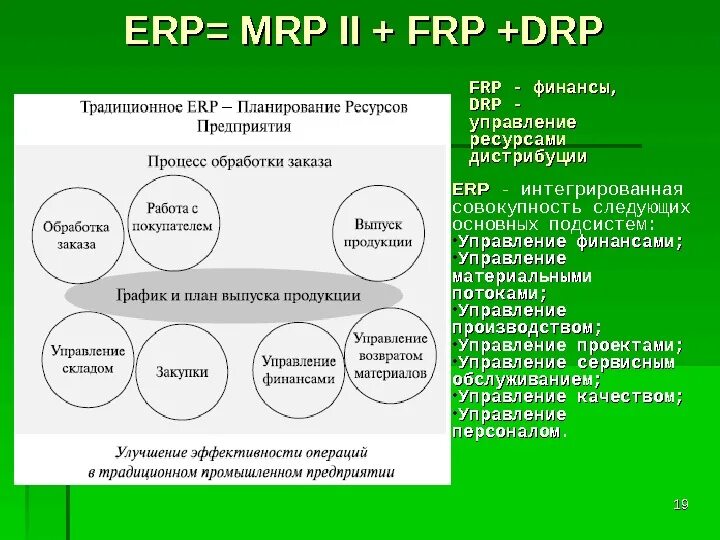 ERP= MRP II + FRP +DRP

Традиционное ERP – Планирование Ресурсов Предприятия

Процесс обработки заказа

Обработка заказа

Работа с покупателем

Выпуск продукции

График и план выпуска продукции

Управление складом

Закупки

Управление финансами

Управление возвратом материалов

Улучшение эффективности операций в традиционном промышленном предприятии

FRP - финансы,
DRP - управление ресурсами дистрибуции

ERP - интегрированная совокупность следующих основных подсистем:
•Управление финансами;
•Управление материальными потоками;
•Управление производством;
•Управление проектами;
•Управление сервисным обслуживанием;
•Управление качеством;
•Управление персоналом.

19